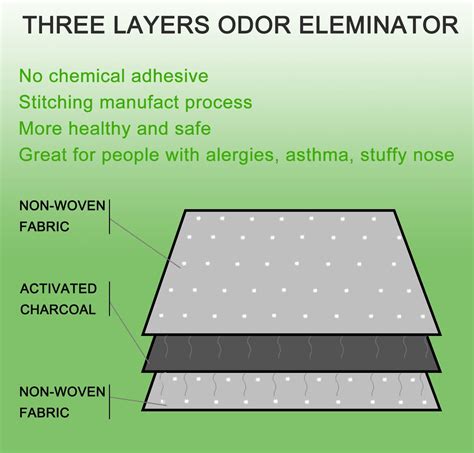 THREE LAYERS ODOR ELEMINATOR

No chemical adhesive
Stitching manufact process
More healthy and safe
Great for people with alergies, asthma, stuffy nose

NON-WOVEN FABRIC

ACTIVATED CHARCOAL

NON-WOVEN FABRIC